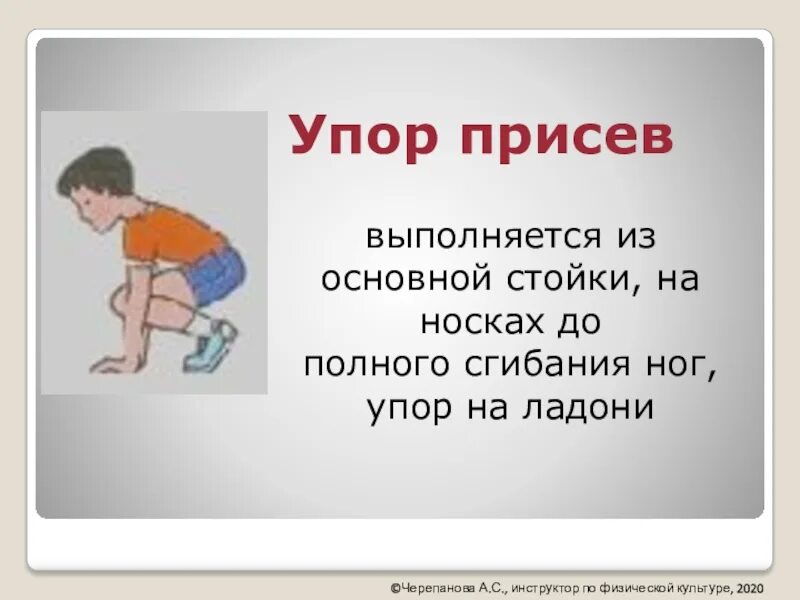 Упор присев

выполняется из основной стойки, на носках до полного сгибания ног, упор на ладони

©Черепанова А.С., инструктор по физической культуре, 2020